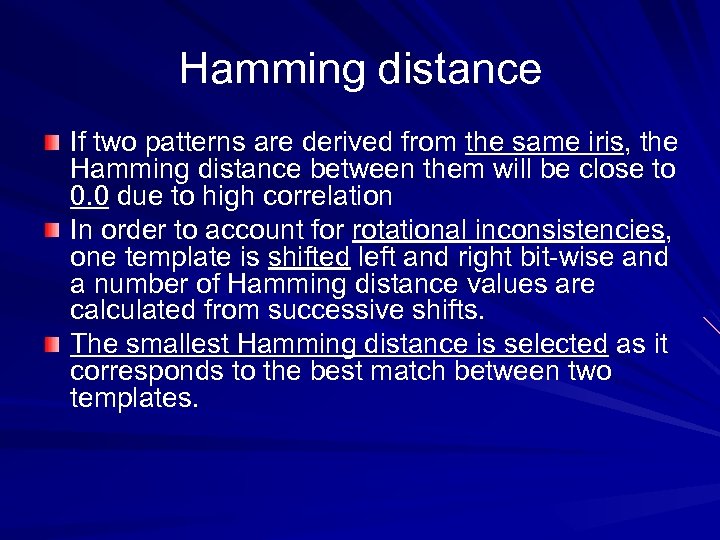 Hamming distance

If two patterns are derived from the same iris, the Hamming distance between them will be close to 0.0 due to high correlation

In order to account for rotational inconsistencies, one template is shifted left and right bit-wise and a number of Hamming distance values are calculated from successive shifts.

The smallest Hamming distance is selected as it corresponds to the best match between two templates.